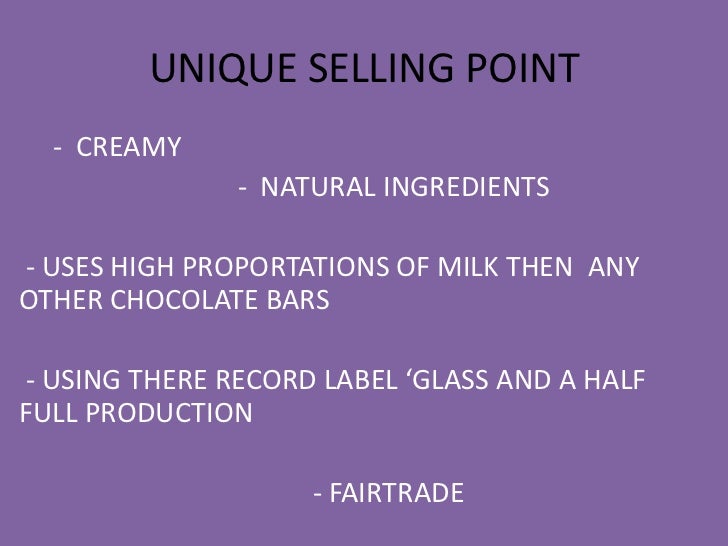 UNIQUE SELLING POINT

- CREAMY

- NATURAL INGREDIENTS

- USES HIGH PROPORTATIONS OF MILK THEN ANY OTHER CHOCOLATE BARS

- USING THERE RECORD LABEL ‘GLASS AND A HALF FULL PRODUCTION

- FAIRTRADE